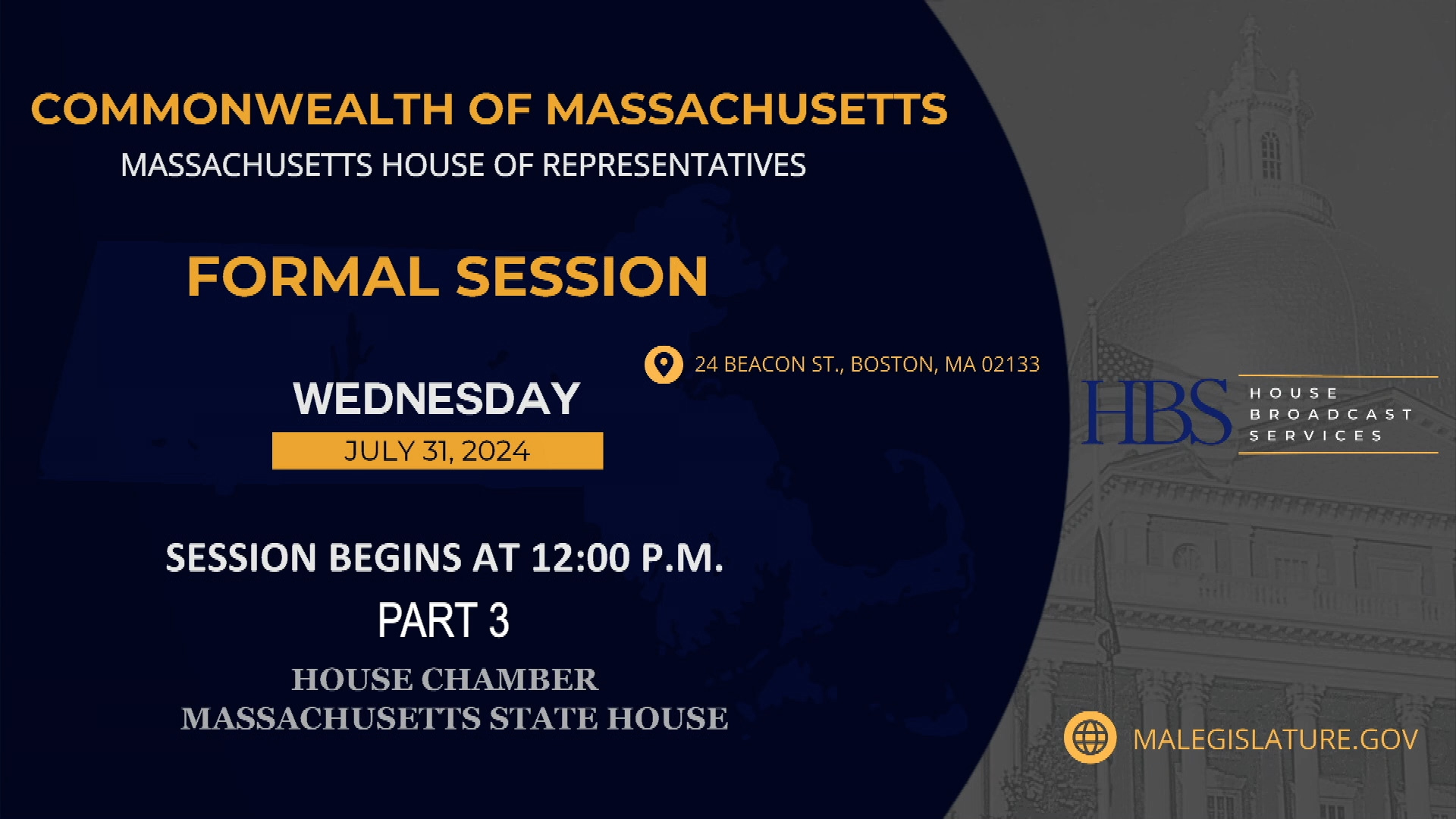 COMMONWEALTH OF MASSACHUSETTS

MASSACHUSETTS HOUSE OF REPRESENTATIVES

FORMAL SESSION

24 BEACON ST., BOSTON, MA 02133

WEDNESDAY

JULY 31, 2024

SESSION BEGINS AT 12:00 P.M.

PART 3

HOUSE CHAMBER
MASSACHUSETTS STATE HOUSE

HBS HOUSE BROADCAST SERVICES

MALEGISLATURE.GOV